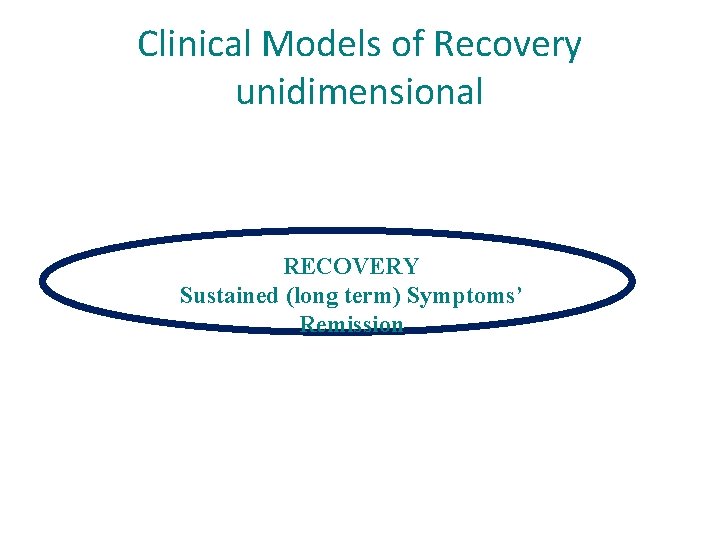 Clinical Models of Recovery
unidimensional

RECOVERY
Sustained (long term) Symptoms' Remission